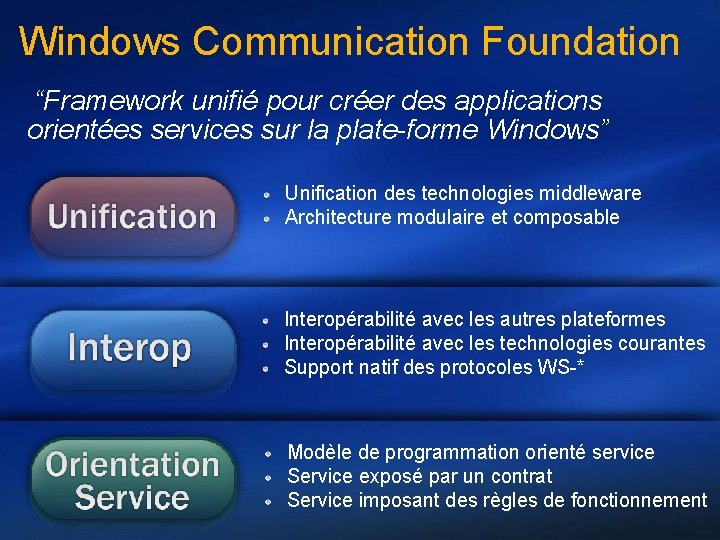 Windows Communication Foundation

“Framework unifié pour créer des applications orientées services sur la plate-forme Windows”

Unification

- Unification des technologies middleware
- Architecture modulaire et composable

Interop

- Interopérabilité avec les autres plateformes
- Interopérabilité avec les technologies courantes
- Support natif des protocoles WS-*

Orientation Service

- Modèle de programmation orienté service
- Service exposé par un contrat
- Service imposant des règles de fonctionnement